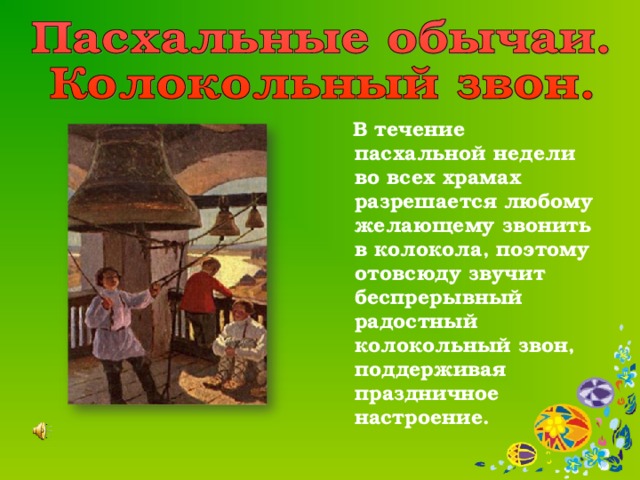 Пасхальные обычаи. Колокольный звон.

В течение пасхальной недели во всех храмах разрешается любому желающему звонить в колокола, поэтому отовсюду звучит беспрерывный радостный колокольный звон, поддерживая праздничное настроение.